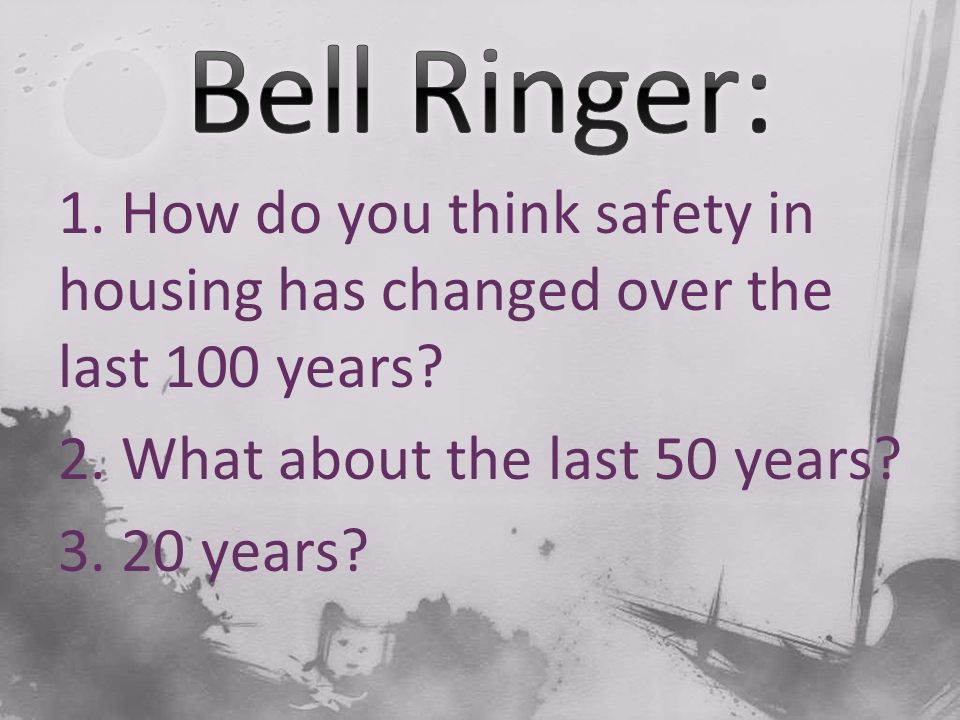 Bell Ringer:

1. How do you think safety in housing has changed over the last 100 years?

2. What about the last 50 years?

3. 20 years?